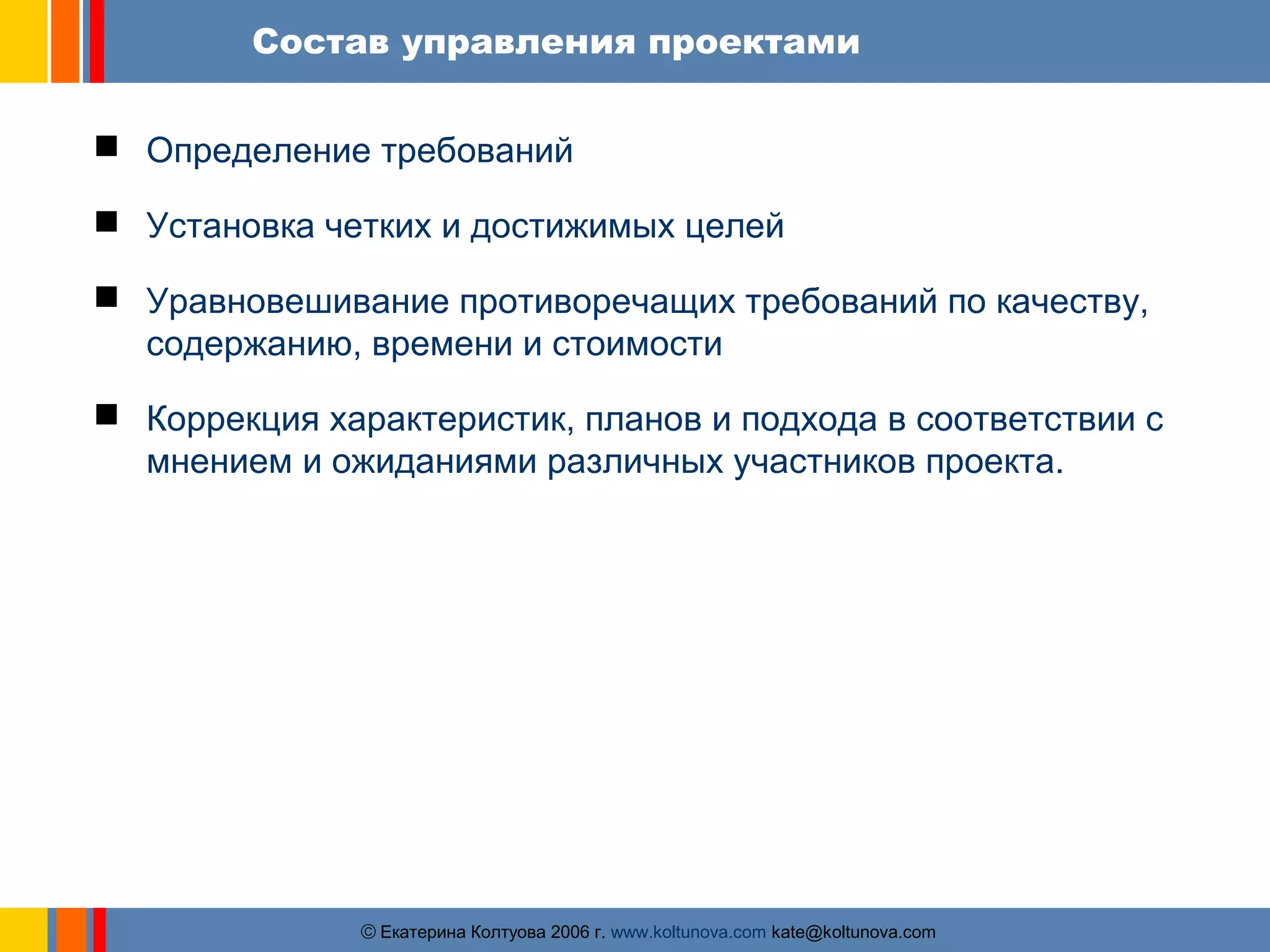 Состав управления проектами

■ Определение требований

■ Установка четких и достижимых целей

■ Уравновешивание противоречащих требований по качеству, содержанию, времени и стоимости

■ Коррекция характеристик, планов и подхода в соответствии с мнением и ожиданиями различных участников проекта.

© Екатерина Колтуова 2006 г. www.koltunova.com kate@koltunova.com